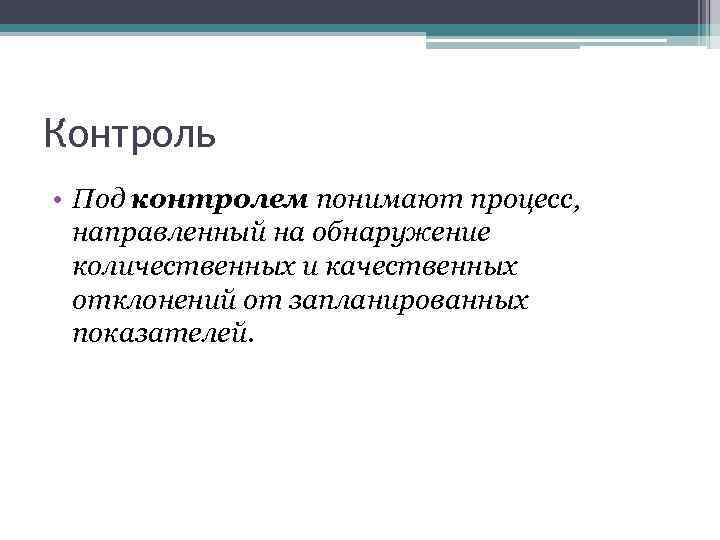 Контроль

• Под контролем понимают процесс, направленный на обнаружение количественных и качественных отклонений от запланированных показателей.